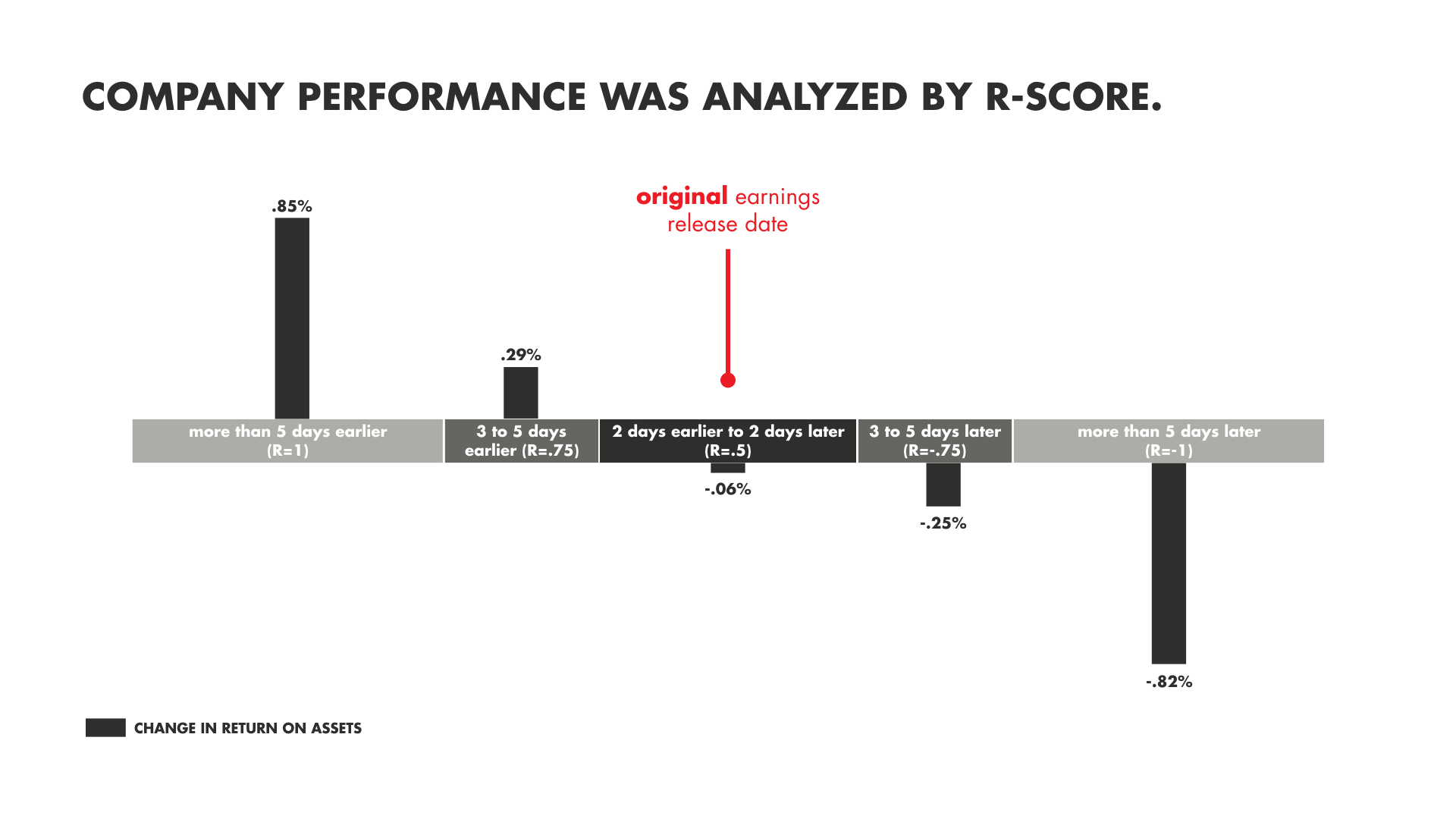 COMPANY PERFORMANCE WAS ANALYZED BY R-SCORE.

original earnings release date

.85%

.29%

more than 5 days earlier (R=1)

3 to 5 days earlier (R=.75)

2 days earlier to 2 days later (R=.5)

3 to 5 days later (R=-.75)

more than 5 days later (R=-1)

-.06%

-.25%

-.82%

CHANGE IN RETURN ON ASSETS